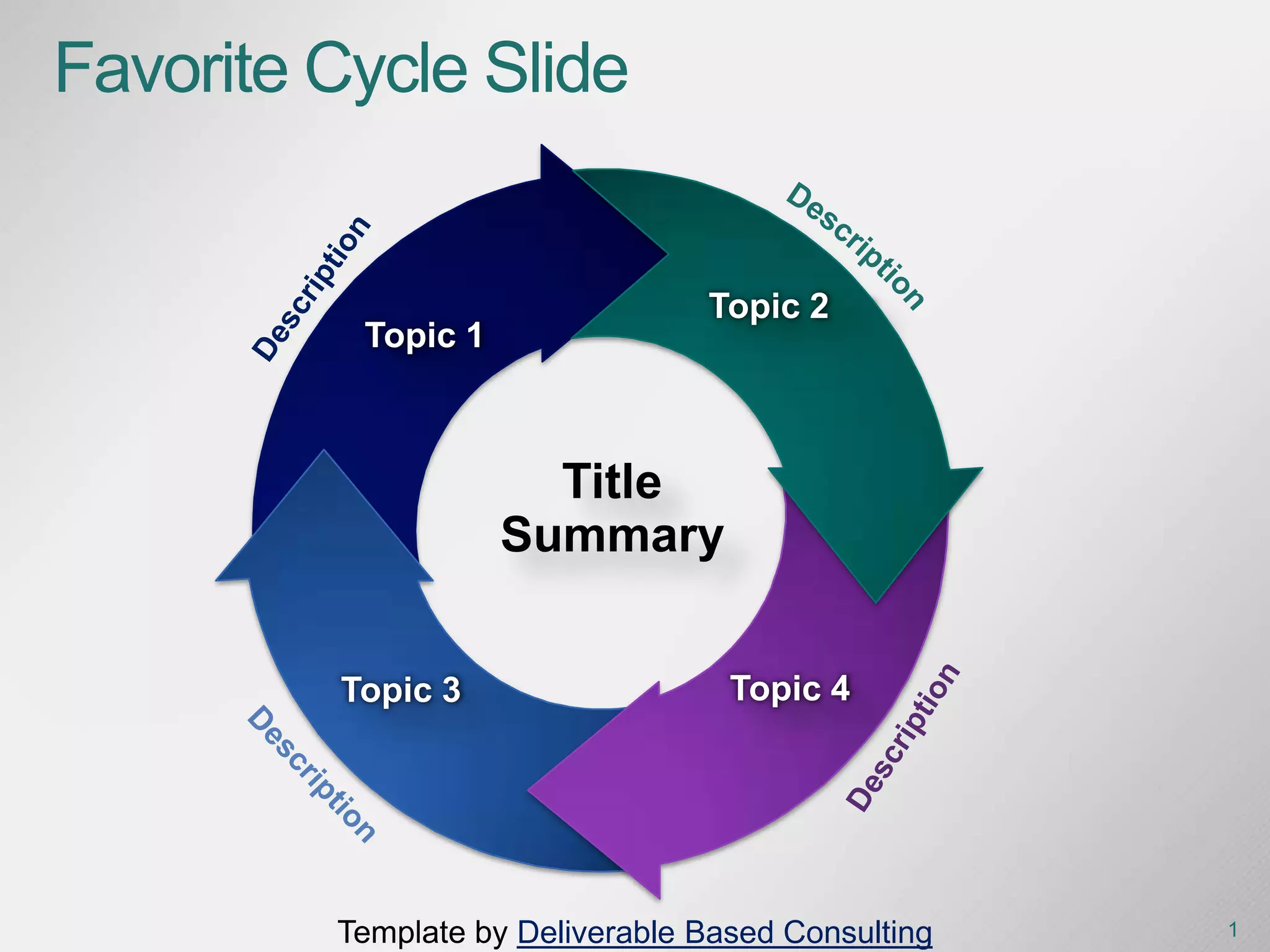 Favorite Cycle Slide

Description

Topic 1

Description

Topic 2

Title Summary

Topic 3

Description

Topic 4

Description

Template by Deliverable Based Consulting

1